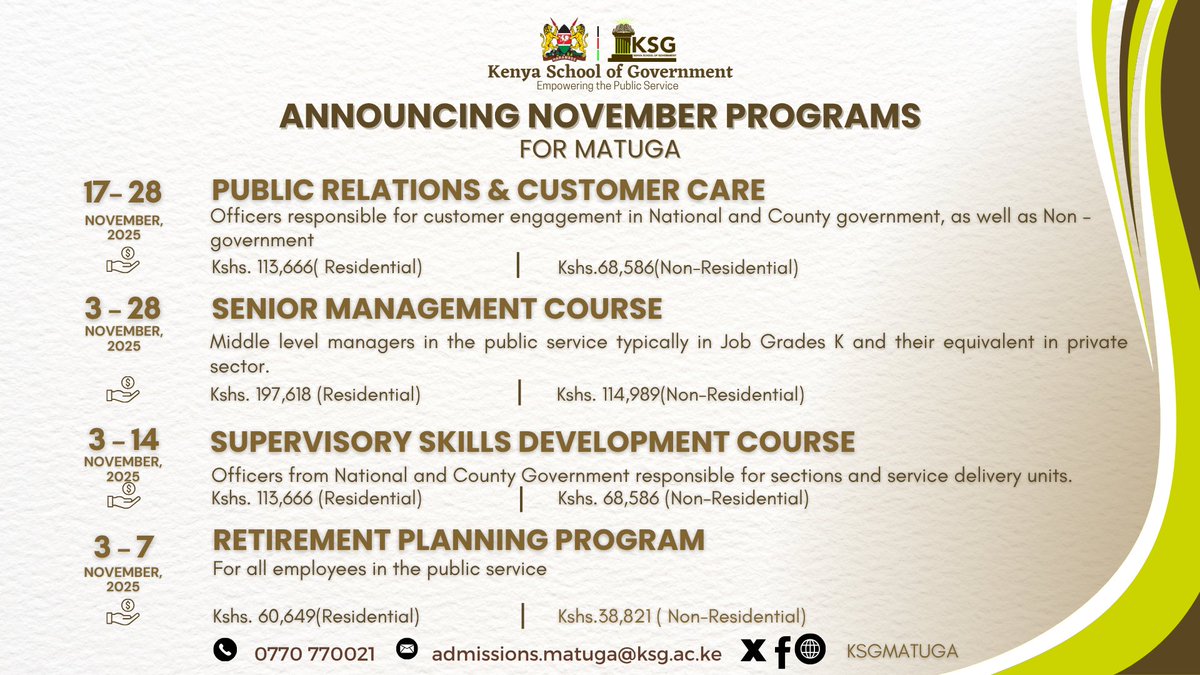 KSG

Kenya School of Government
Empowering the Public Service

ANNOUNCING NOVEMBER PROGRAMS
FOR MATUGA

17- 28
NOVEMBER, 2025

PUBLIC RELATIONS & CUSTOMER CARE
Officers responsible for customer engagement in National and County government, as well as Non - government
Kshs. 113,666( Residential) | Kshs.68,586(Non-Residential)

3 - 28
NOVEMBER, 2025

SENIOR MANAGEMENT COURSE
Middle level managers in the public service typically in Job Grades K and their equivalent in private sector.
Kshs. 197,618 (Residential) | Kshs. 114,989(Non-Residential)

3 - 14
NOVEMBER, 2025

SUPERVISORY SKILLS DEVELOPMENT COURSE
Officers from National and County Government responsible for sections and service delivery units.
Kshs. 113,666 (Residential) | Kshs. 68,586 (Non-Residential)

3 - 7
NOVEMBER, 2025

RETIREMENT PLANNING PROGRAM
For all employees in the public service
Kshs. 60,649(Residential) | Kshs.38,821 ( Non-Residential)

0770 770021 admissions.matuga@ksg.ac.ke KSGMATUGA